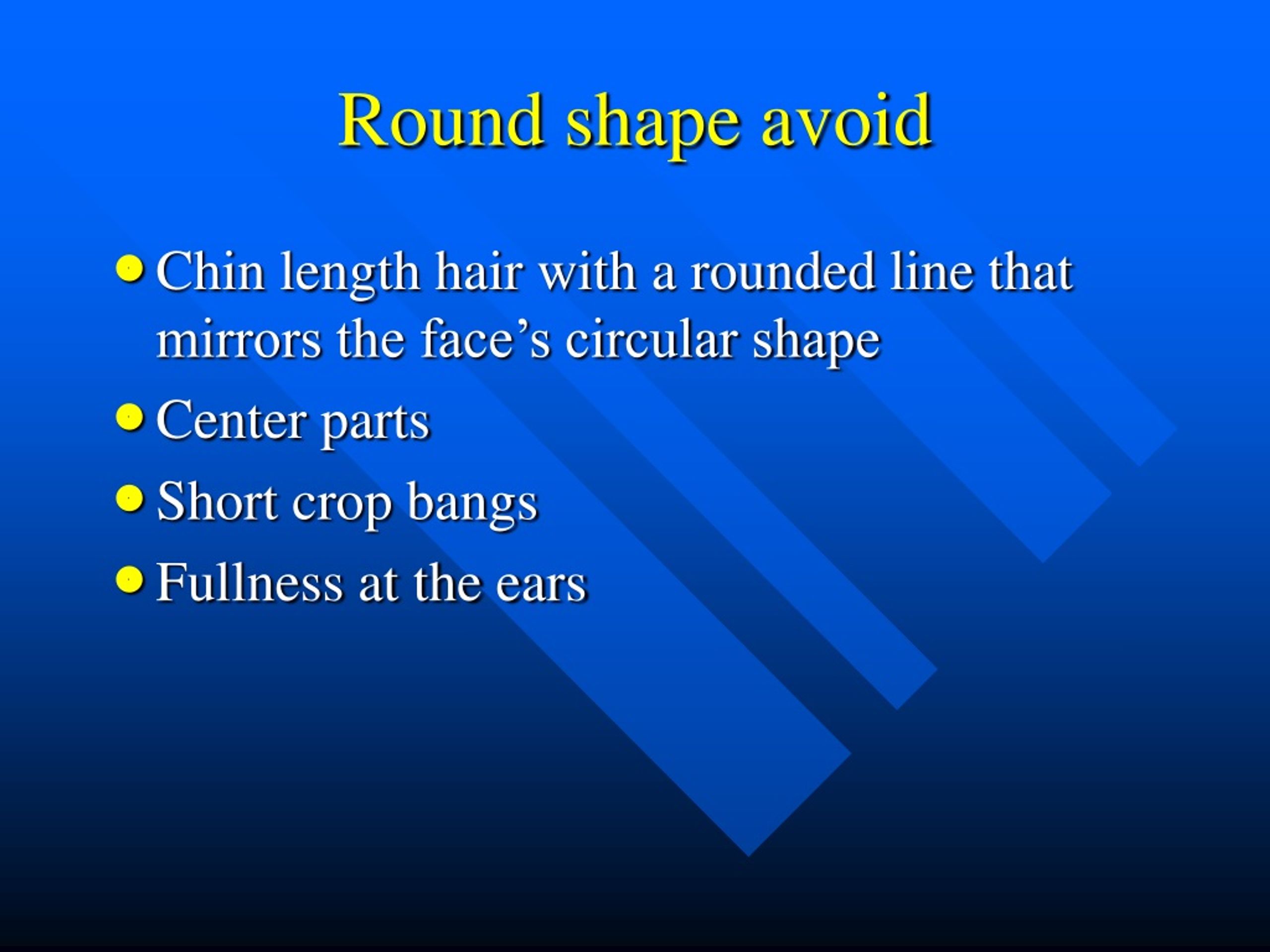 Round shape avoid

- Chin length hair with a rounded line that mirrors the face’s circular shape
- Center parts
- Short crop bangs
- Fullness at the ears